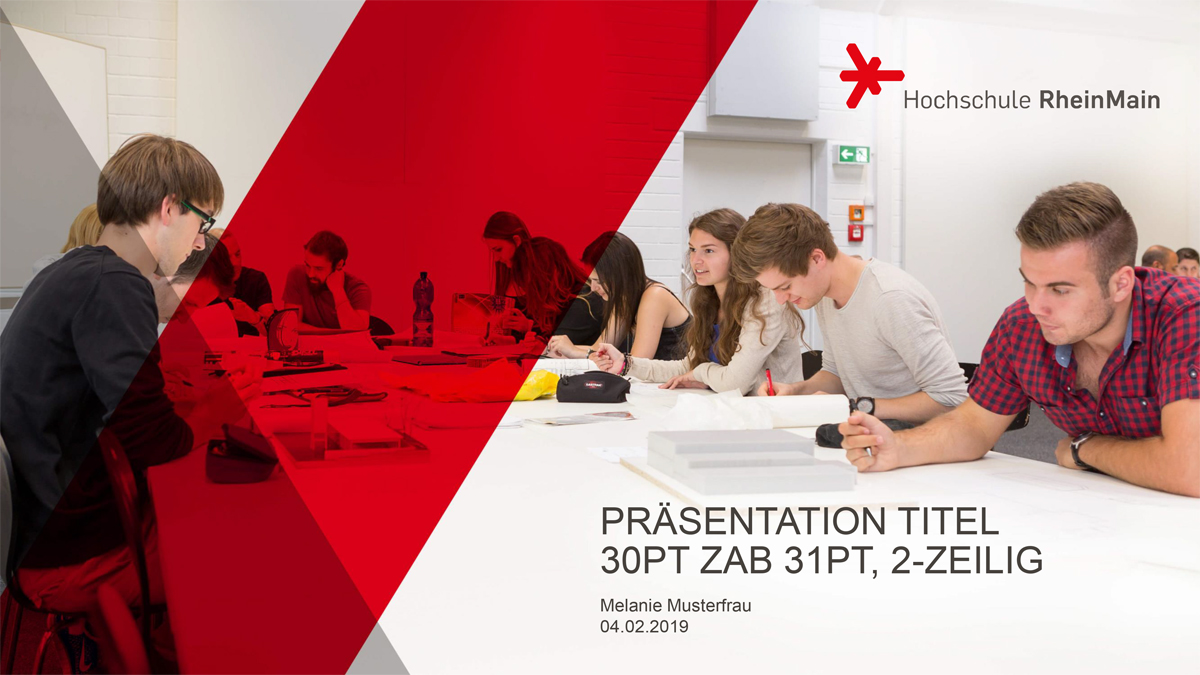 Hochschule RheinMain

PRÄSENTATION TITEL 30PT ZAB 31PT, 2-ZEILIG

Melanie Musterfrau
04.02.2019